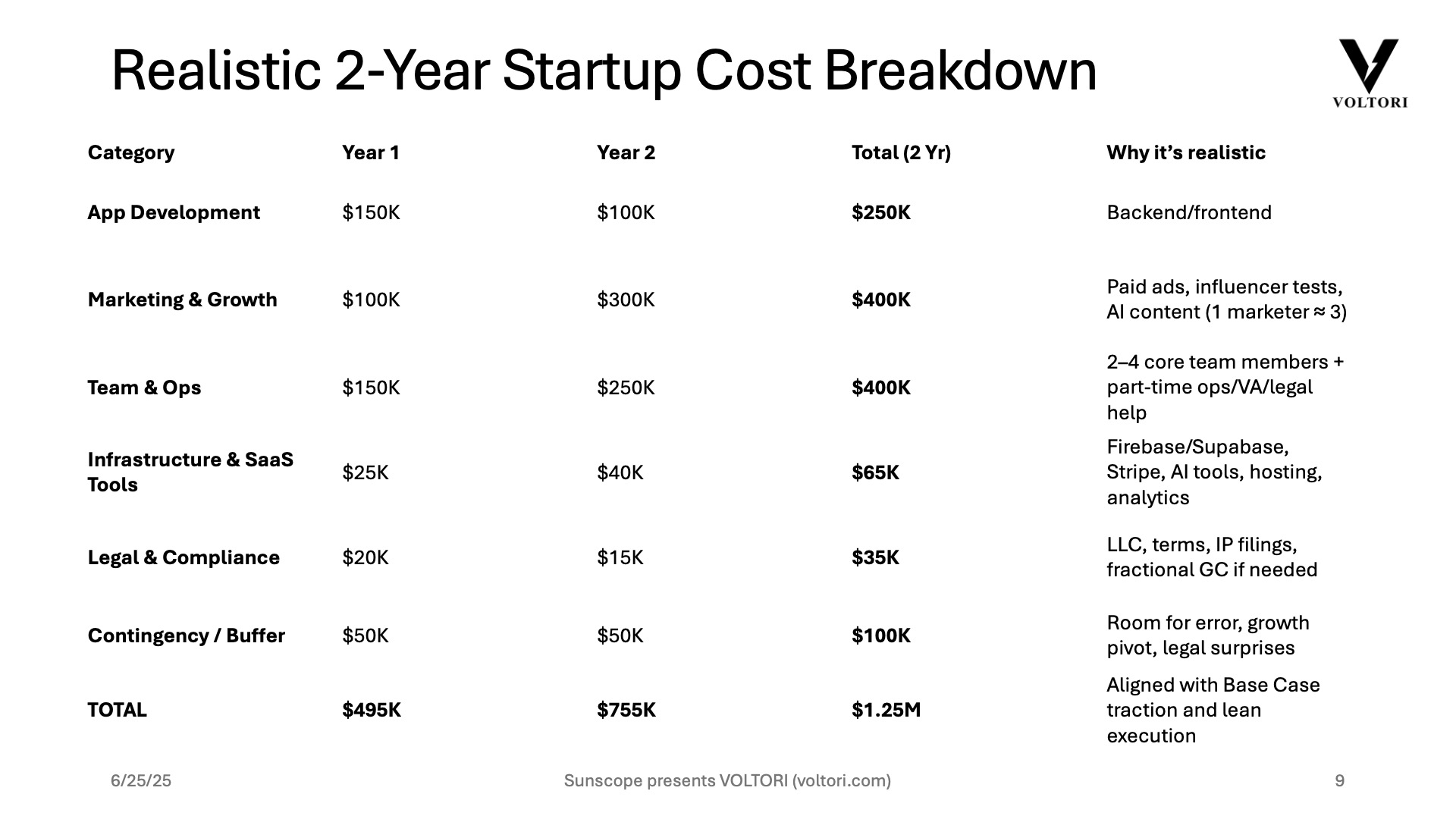 Realistic 2-Year Startup Cost Breakdown

VOLTORI

| Category | Year 1 | Year 2 | Total (2 Yr) | Why it's realistic |
|---|---|---|---|---|
| App Development | \$150K | \$100K | \$250K | Backend/frontend |
| Marketing & Growth | \$100K | \$300K | \$400K | Paid ads, influencer tests, AI content (1 marketer ≈ 3) |
| Team & Ops | \$150K | \$250K | \$400K | 2–4 core team members + part-time ops/VA/legal help |
| Infrastructure & SaaS Tools | \$25K | \$40K | \$65K | Firebase/Supabase, Stripe, AI tools, hosting, analytics |
| Legal & Compliance | \$20K | \$15K | \$35K | LLC, terms, IP filings, fractional GC if needed |
| Contingency / Buffer | \$50K | \$50K | \$100K | Room for error, growth pivot, legal surprises |
| TOTAL | \$495K | \$755K | \$1.25M | Aligned with Base Case traction and lean execution |

6/25/25

Sunscope presents VOLTORI (voltori.com)

9